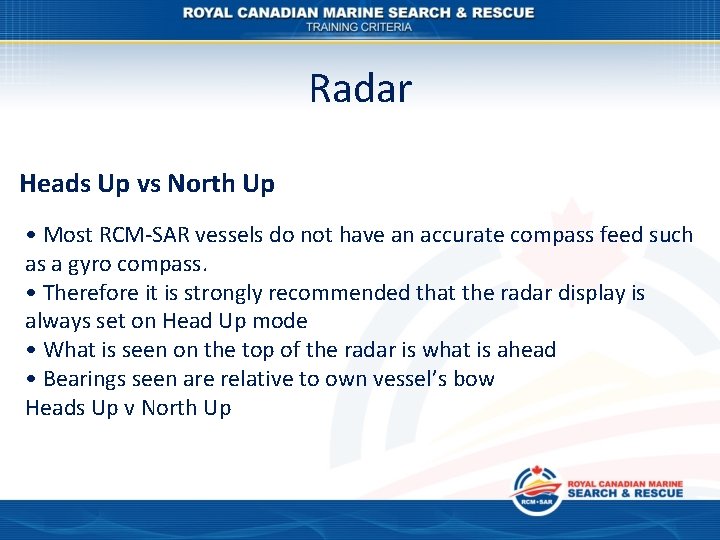 ROYAL CANADIAN MARINE SEARCH & RESCUE
TRAINING CRITERIA

Radar

Heads Up vs North Up

• Most RCM-SAR vessels do not have an accurate compass feed such as a gyro compass.
• Therefore it is strongly recommended that the radar display is always set on Head Up mode
• What is seen on the top of the radar is what is ahead
• Bearings seen are relative to own vessel's bow
Heads Up v North Up

RCM•SAR
ROYAL CANADIAN MARINE
SEARCH & RESCUE